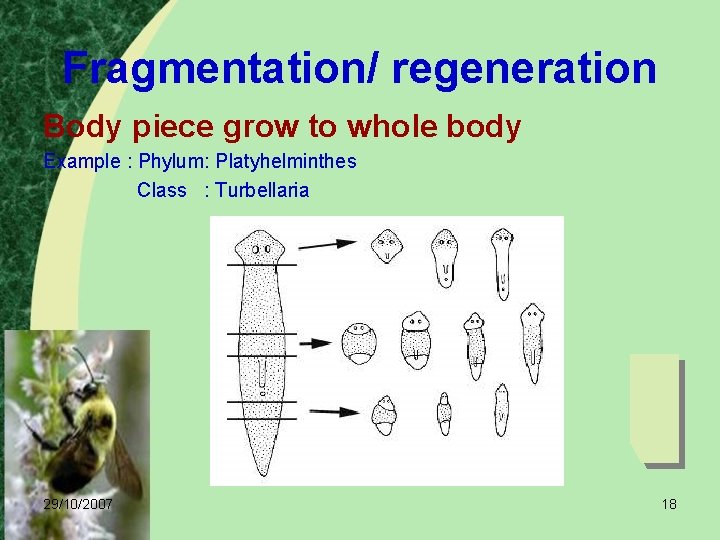 Fragmentation/ regeneration

Body piece grow to whole body

Example : Phylum: Platyhelminthes
Class : Turbellaria

29/10/2007

18